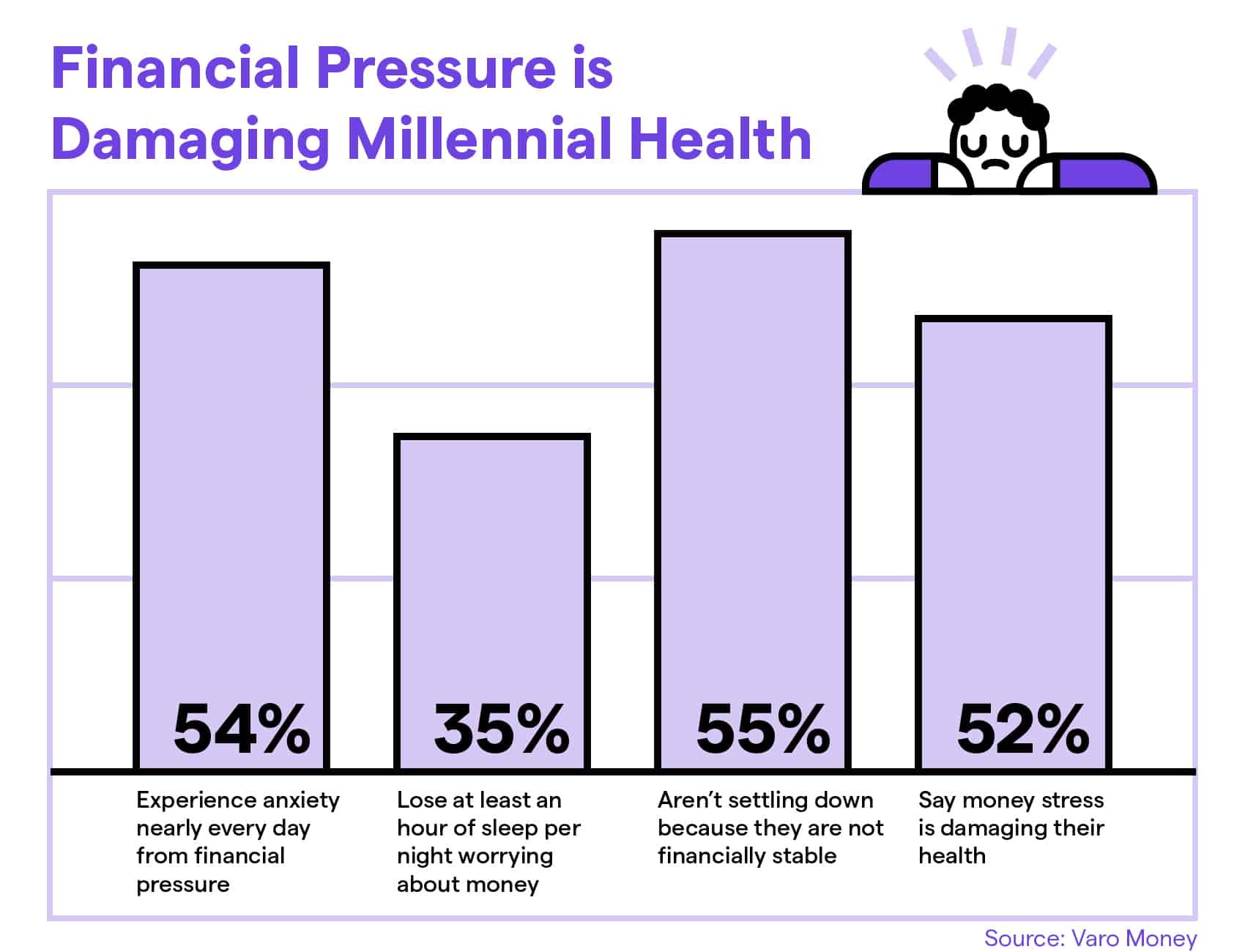 Financial Pressure is Damaging Millennial Health

54%

Experience anxiety nearly every day from financial pressure

35%

Lose at least an hour of sleep per night worrying about money

55%

Aren't settling down because they are not financially stable

52%

Say money stress is damaging their health

Source: Varo Money